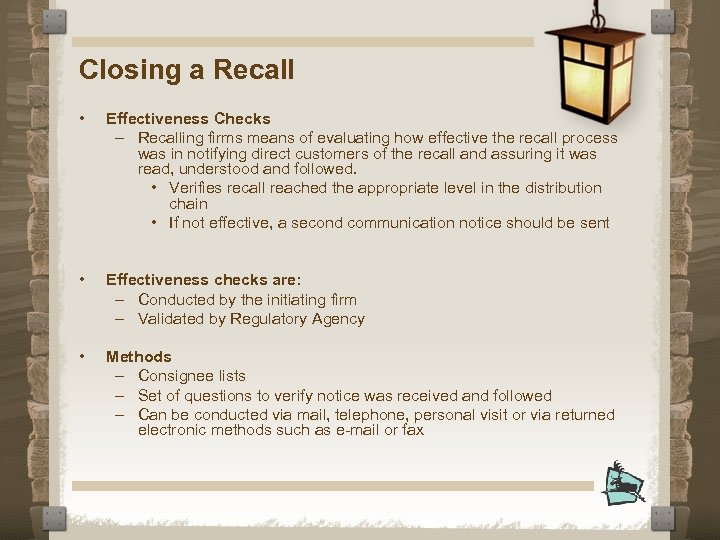 Closing a Recall

• Effectiveness Checks
– Recalling firms means of evaluating how effective the recall process was in notifying direct customers of the recall and assuring it was read, understood and followed.
• Verifies recall reached the appropriate level in the distribution chain
• If not effective, a second communication notice should be sent

• Effectiveness checks are:
– Conducted by the initiating firm
– Validated by Regulatory Agency

• Methods
– Consignee lists
– Set of questions to verify notice was received and followed
– Can be conducted via mail, telephone, personal visit or via returned electronic methods such as e-mail or fax